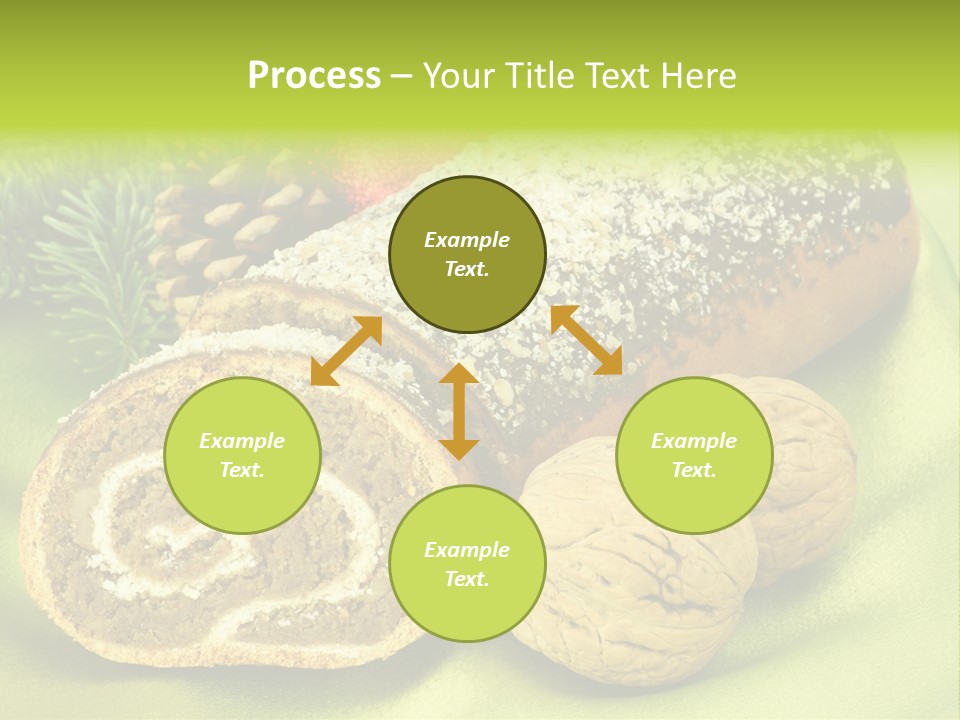 Process – Your Title Text Here

Example Text.

Example Text.

Example Text.

Example Text.